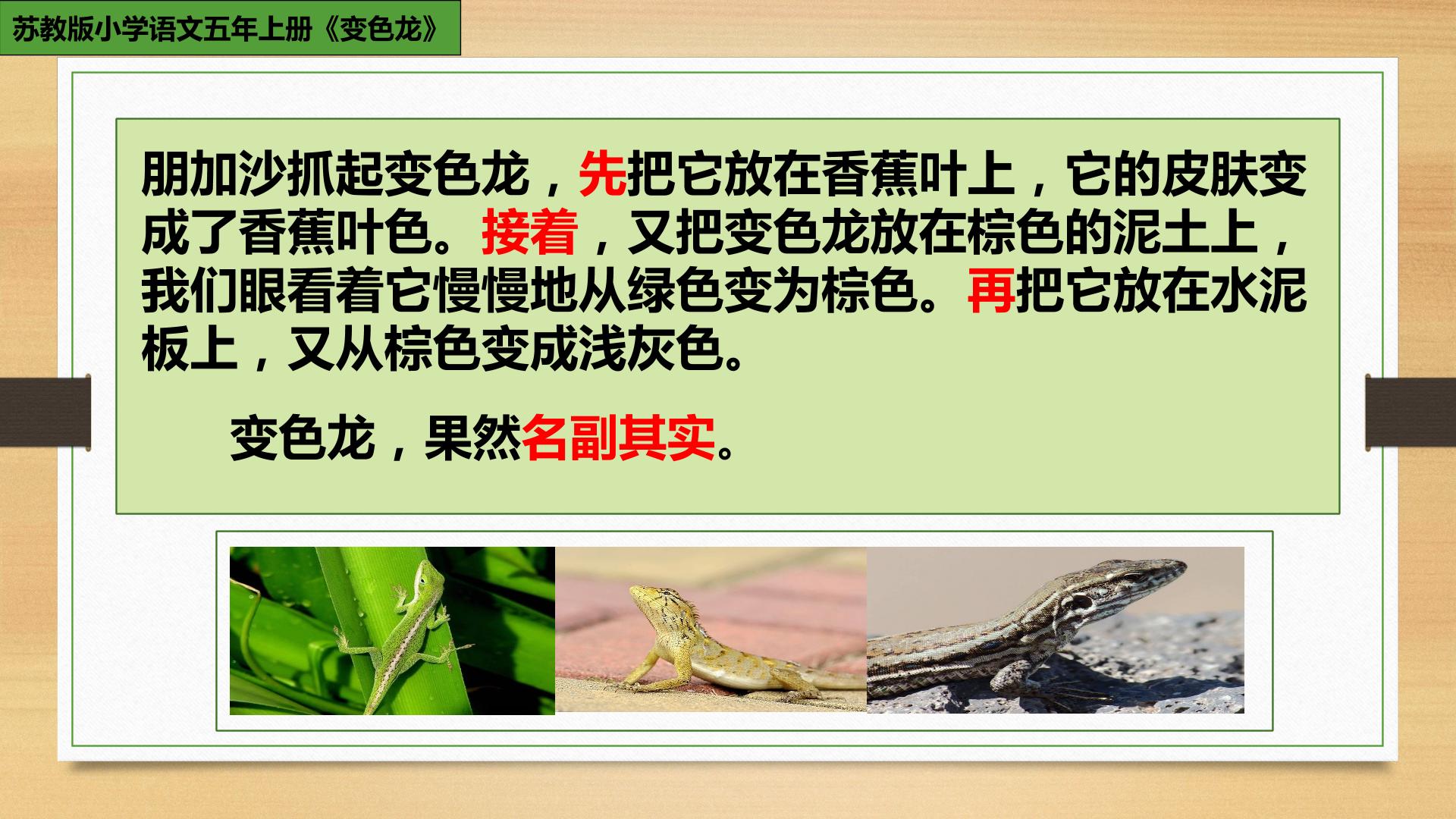 苏教版小学语文五年上册《变色龙》

朋加沙抓起变色龙，先把它放在香蕉叶上，它的皮肤变成了香蕉叶色。接着，又把变色龙放在棕色的泥土上，我们眼看着它慢慢地从绿色变为棕色。再把它放在水泥板上，又从棕色变成浅灰色。

变色龙，果然名副其实。